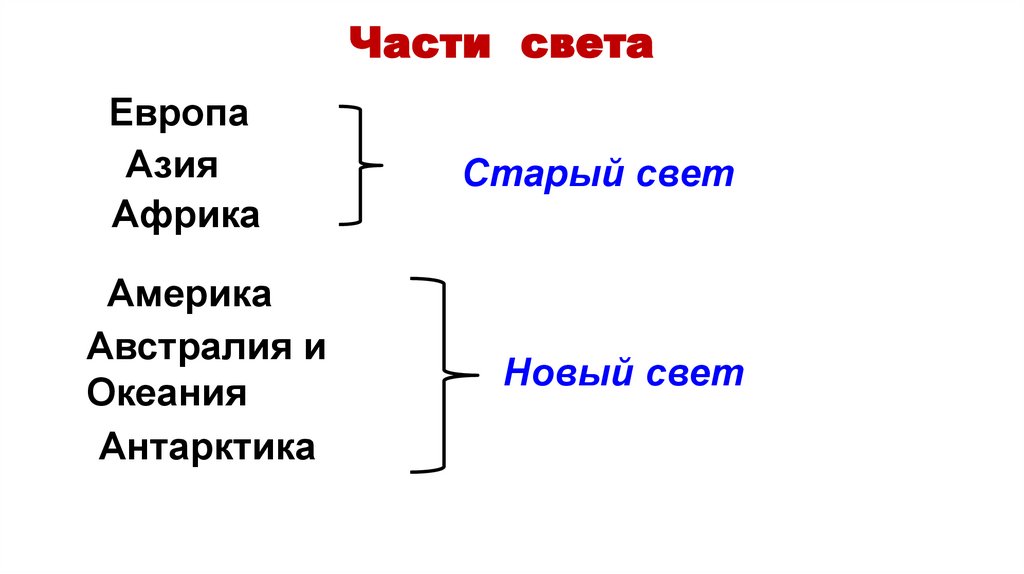 Части света

Европа
Азия
Африка

Старый свет

Америка
Австралия и
Океания
Антарктика

Новый свет